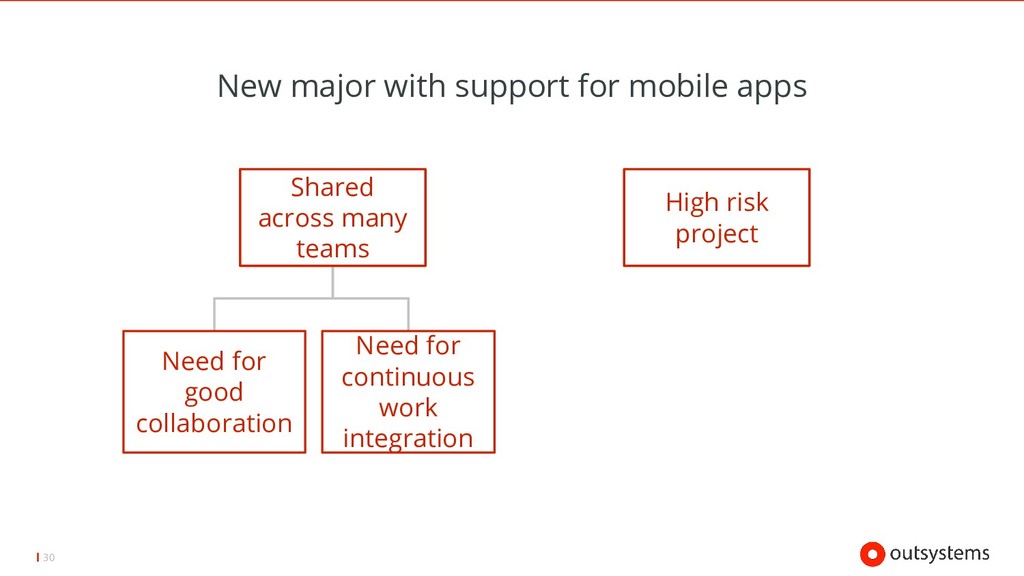 New major with support for mobile apps

Shared across many teams

High risk project

Need for good collaboration

Need for continuous work integration

30

outsystems